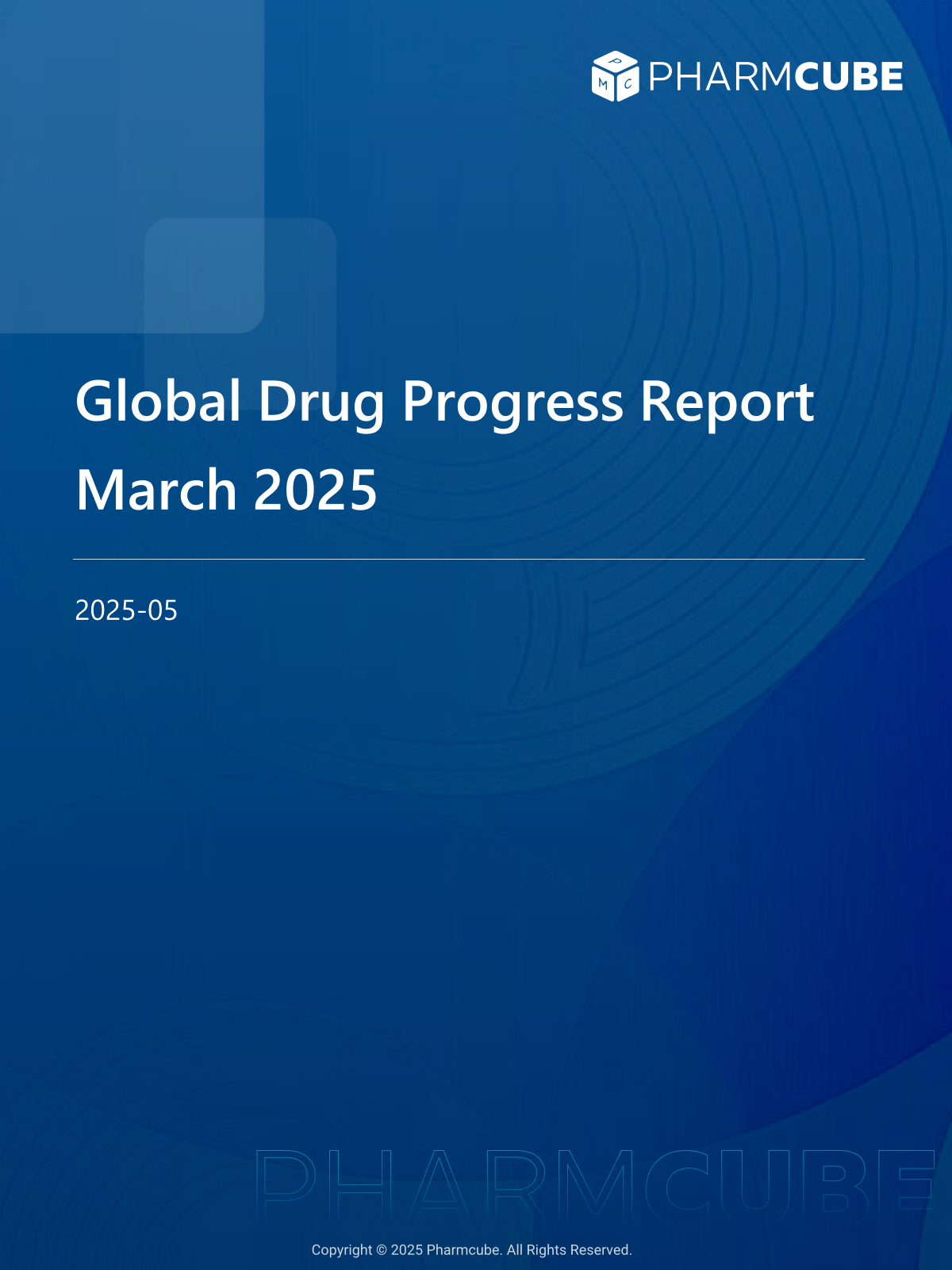 PHARMCUBE

Global Drug Progress Report March 2025

2025-05

PHARMCUBE

Copyright © 2025 Pharmcube. All Rights Reserved.